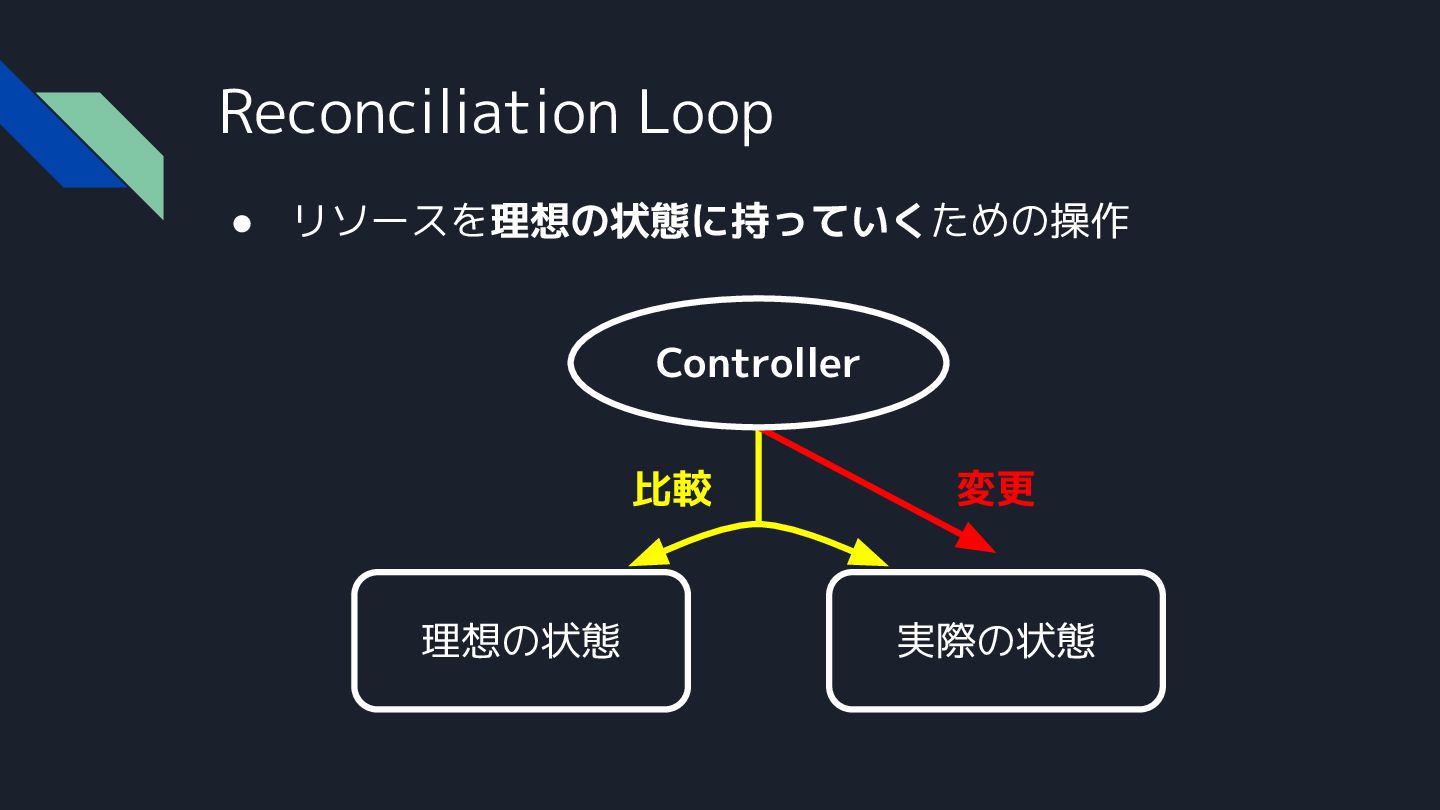 Reconciliation Loop

● リソースを理想の状態に持っていくための操作

Controller

比較

変更

理想の状態

実際の状態